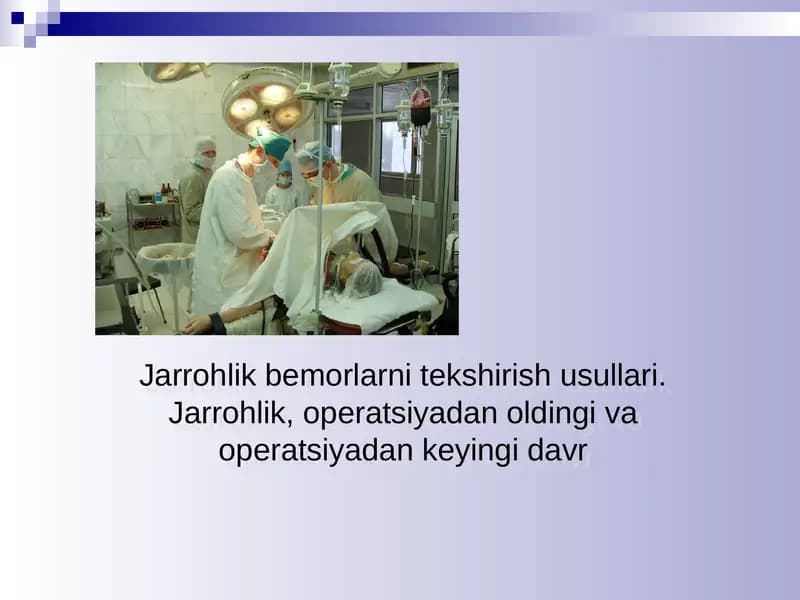 Jarrohlik bemorlarni tekshirish usullari. Jarrohlik, operatsiyadan oldingi va operatsiyadan keyingi davr